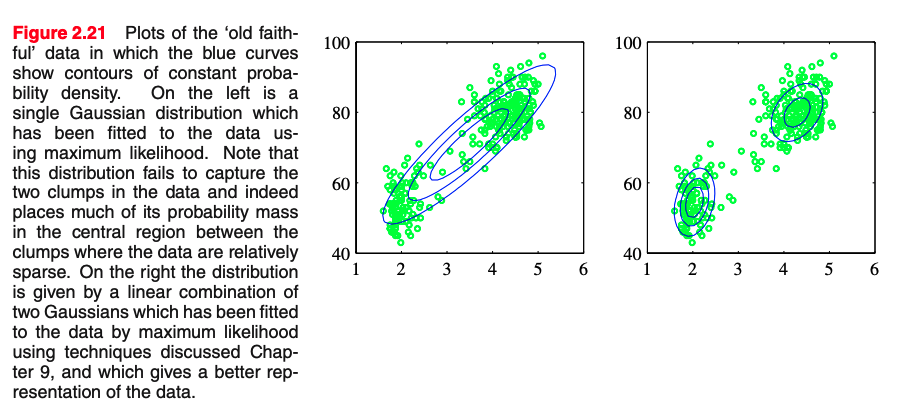 **Figure 2.21** Plots of the 'old faithful' data in which the blue curves show contours of constant probability density. On the left is a single Gaussian distribution which has been fitted to the data using maximum likelihood. Note that this distribution fails to capture the two clumps in the data and indeed places much of its probability mass in the central region between the clumps where the data are relatively sparse. On the right the distribution is given by a linear combination of two Gaussians which has been fitted to the data by maximum likelihood using techniques discussed Chapter 9, and which gives a better representation of the data.

100
80
60
40
1 2 3 4 5 6

100
80
60
40
1 2 3 4 5 6